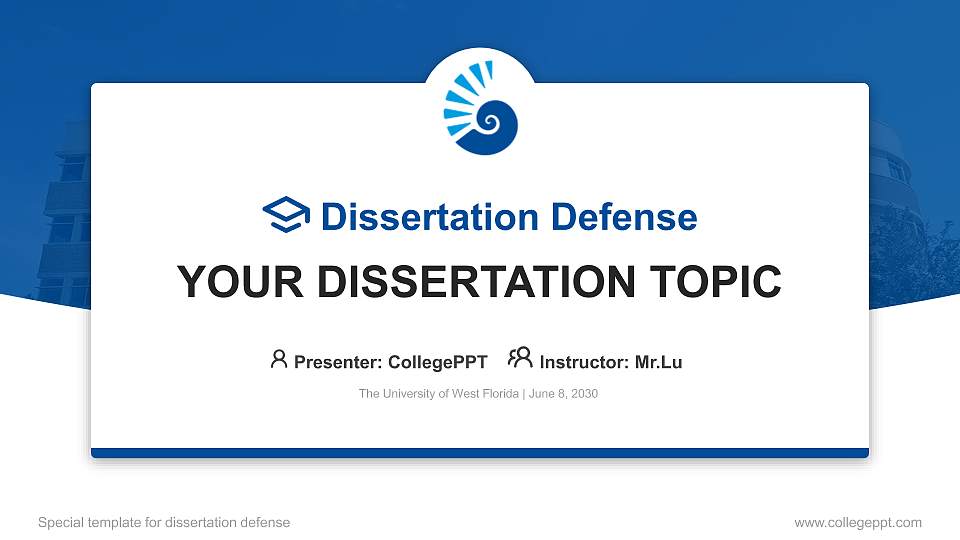 Dissertation Defense

YOUR DISSERTATION TOPIC

Presenter: CollegePPT Instructor: Mr.Lu

The University of West Florida | June 8, 2030

Special template for dissertation defense

www.collegeppt.com